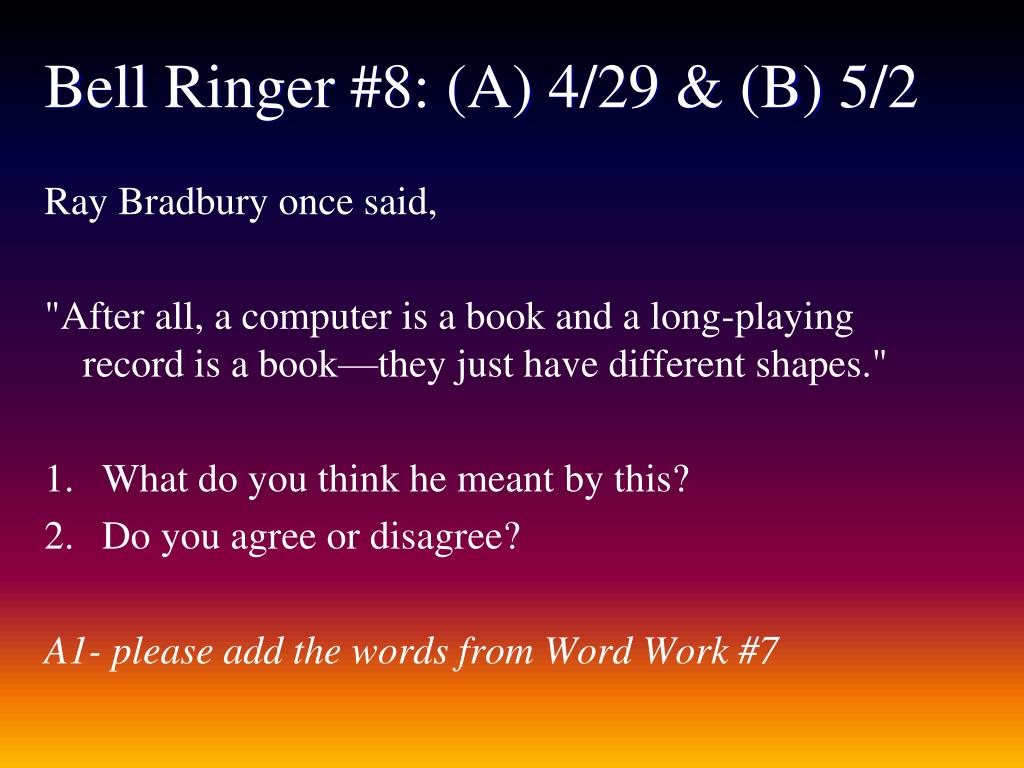 Bell Ringer #8: (A) 4/29 & (B) 5/2

Ray Bradbury once said,

"After all, a computer is a book and a long-playing record is a book—they just have different shapes."

1. What do you think he meant by this?
2. Do you agree or disagree?

A1- please add the words from Word Work #7